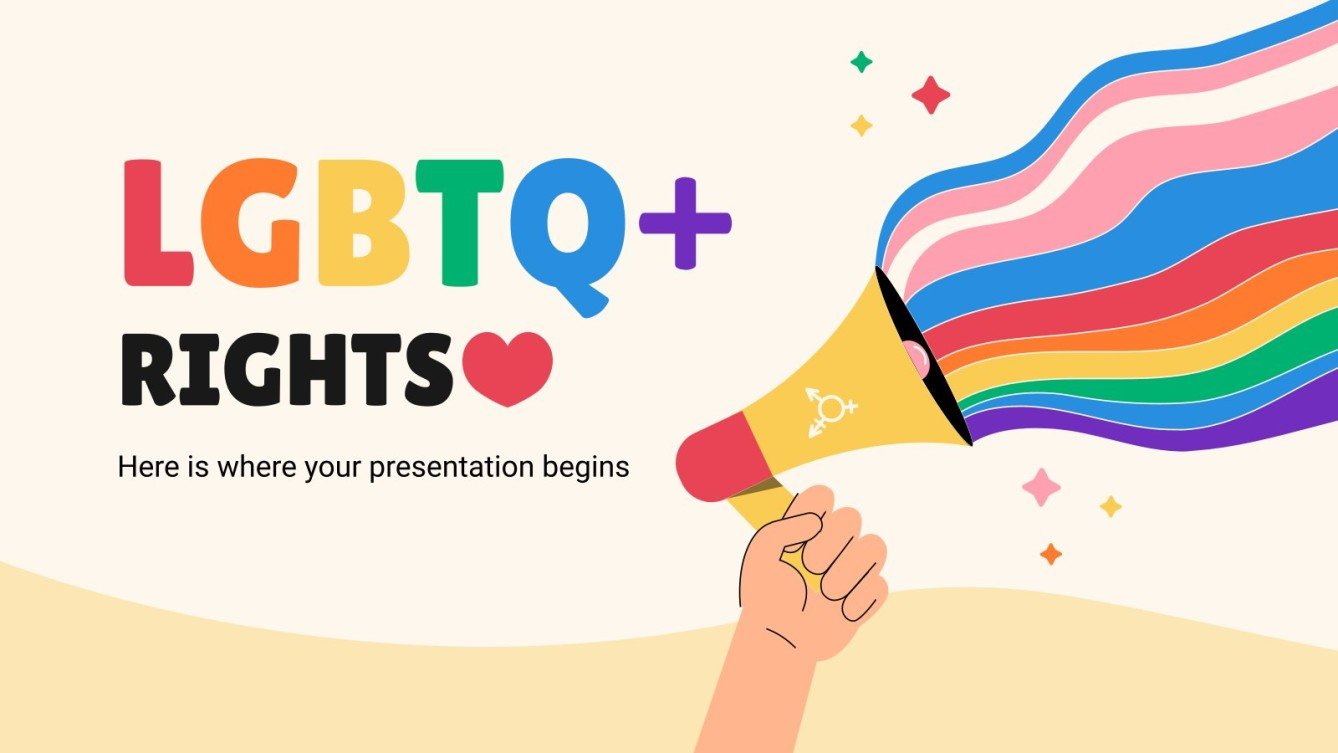 LGBTQ+
RIGHTS

Here is where your presentation begins